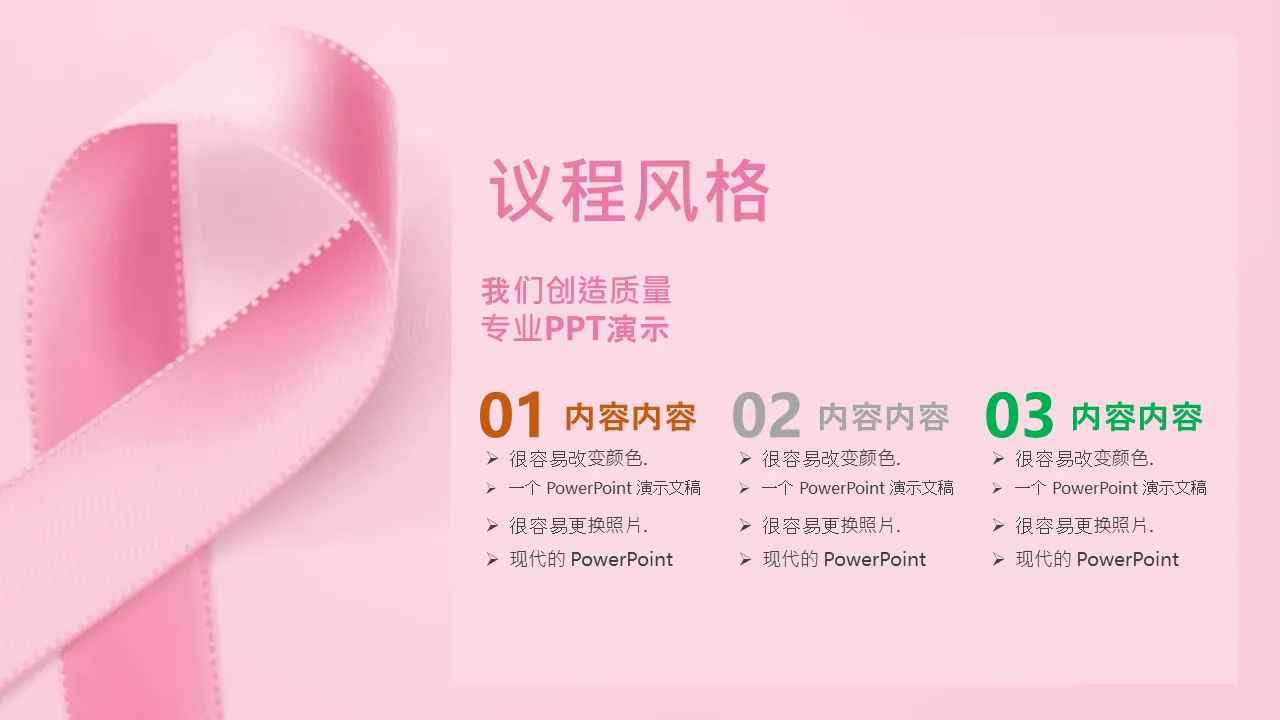 议程风格

我们创造质量
专业PPT演示

01 内容内容
➢ 很容易改变颜色.
➢ 一个 PowerPoint 演示文稿
➢ 很容易更换照片.
➢ 现代的 PowerPoint

02 内容内容
➢ 很容易改变颜色.
➢ 一个 PowerPoint 演示文稿
➢ 很容易更换照片.
➢ 现代的 PowerPoint

03 内容内容
➢ 很容易改变颜色.
➢ 一个 PowerPoint 演示文稿
➢ 很容易更换照片.
➢ 现代的 PowerPoint